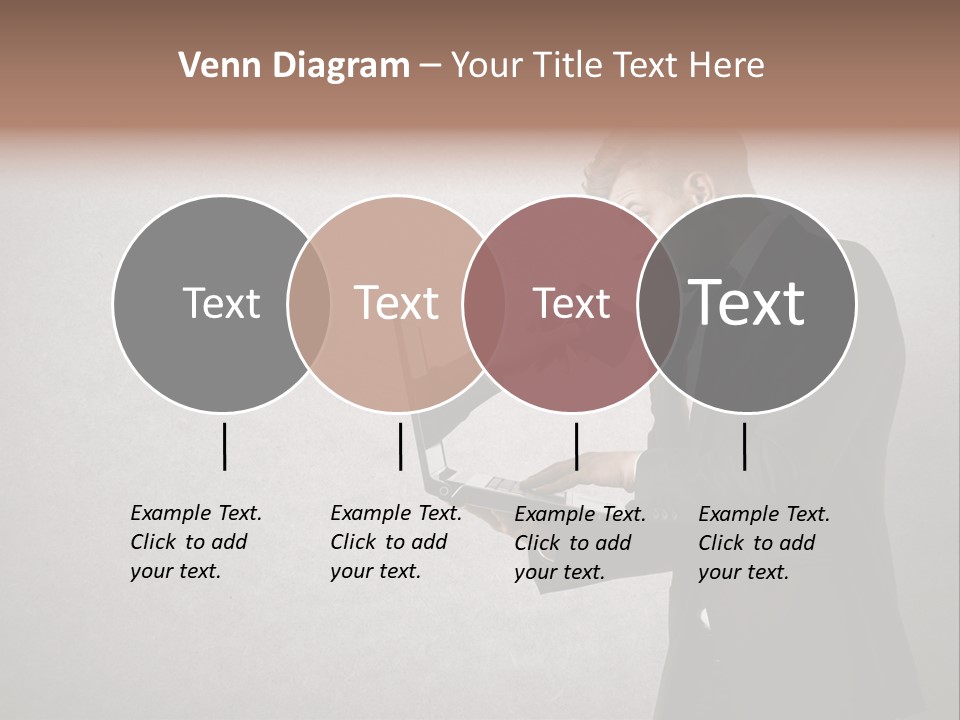 Venn Diagram – Your Title Text Here

Text

Text

Text

Text

Example Text. Click to add your text.

Example Text. Click to add your text.

Example Text. Click to add your text.

Example Text. Click to add your text.